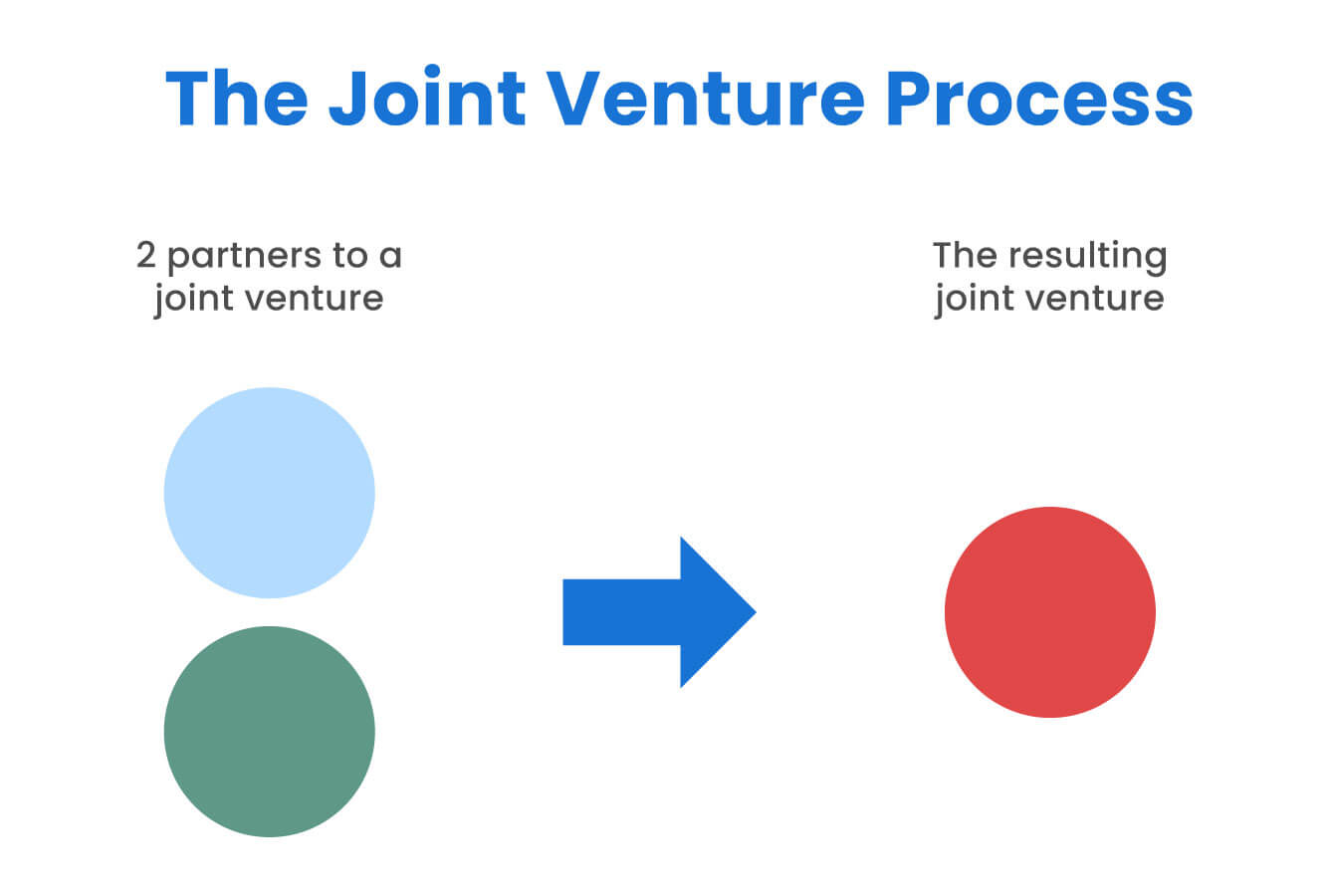 The Joint Venture Process

2 partners to a joint venture

The resulting joint venture